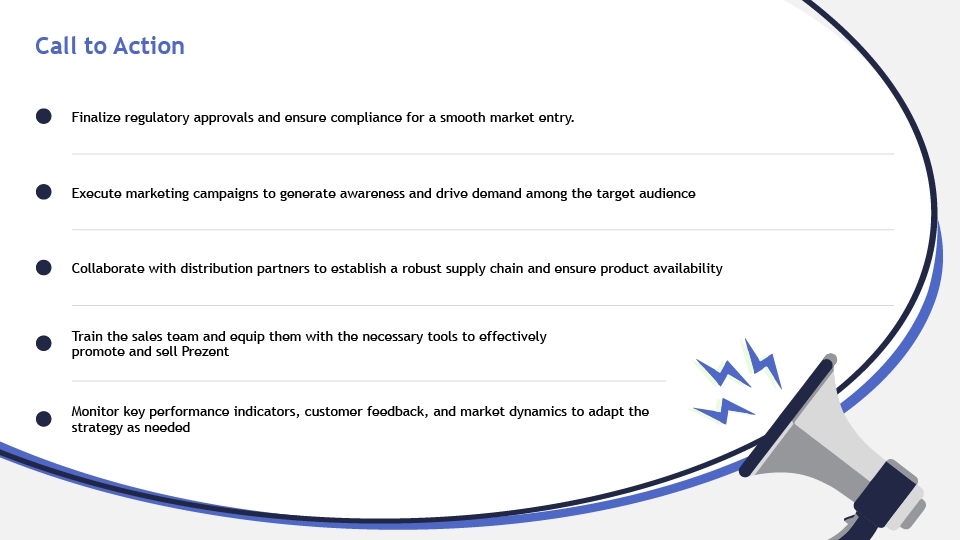 Call to Action

Finalize regulatory approvals and ensure compliance for a smooth market entry.

Execute marketing campaigns to generate awareness and drive demand among the target audience

Collaborate with distribution partners to establish a robust supply chain and ensure product availability

Train the sales team and equip them with the necessary tools to effectively promote and sell Prezent

Monitor key performance indicators, customer feedback, and market dynamics to adapt the strategy as needed